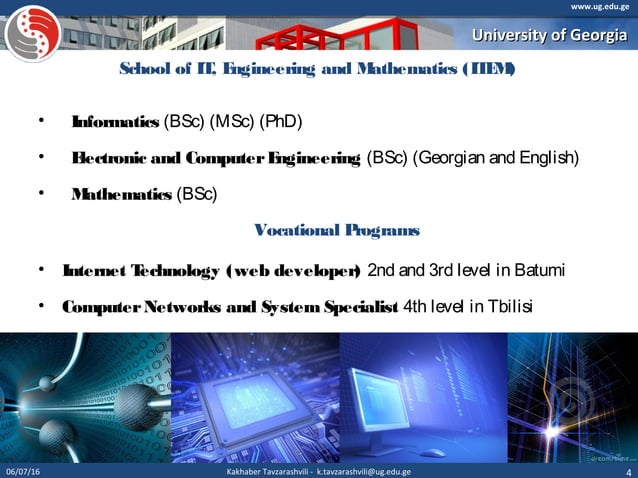 www.ug.edu.ge

University of Georgia

School of IT, Engineering and Mathematics (ITEM)

• Informatics (BSc) (MSc) (PhD)

• Electronic and Computer Engineering (BSc) (Georgian and English)

• Mathematics (BSc)

Vocational Programs

• Internet Technology (web developer) 2nd and 3rd level in Batumi

• Computer Networks and System Specialist 4th level in Tbilisi

06/07/16

Kakhaber Tavzarashvili - k.tavzarashvili@ug.edu.ge

4